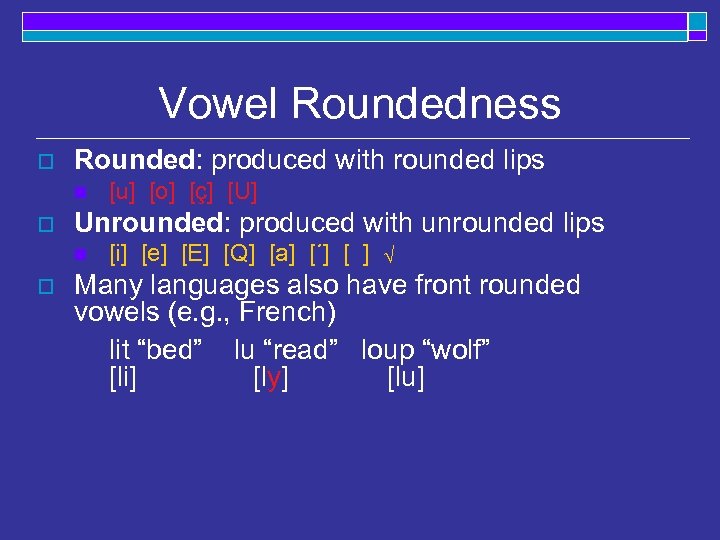 Vowel Roundedness

Rounded: produced with rounded lips

[u] [o] [ç] [U]

Unrounded: produced with unrounded lips

[i] [e] [E] [Q] [a] [´] [ ] √

Many languages also have front rounded vowels (e.g., French)

lit “bed” lu “read” loup “wolf”
[li] [ly] [lu]